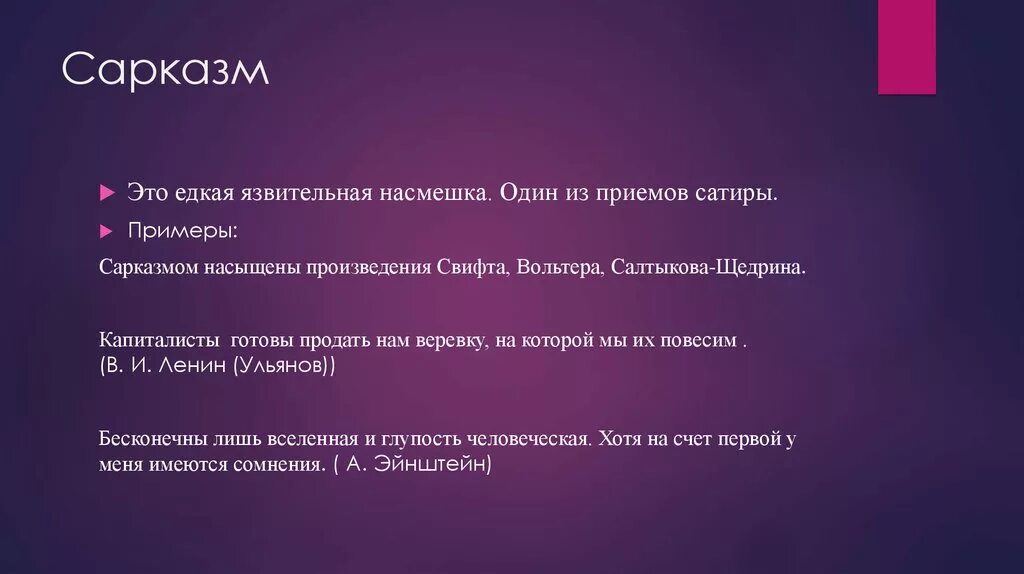 Сарказм

Это едкая язвительная насмешка. Один из приемов сатиры.

Примеры:

Сарказмом насыщены произведения Свифта, Вольтера, Салтыкова-Щедрина.

Капиталисты готовы продать нам веревку, на которой мы их повесим . (В. И. Ленин (Ульянов))

Бесконечны лишь вселенная и глупость человеческая. Хотя на счет первой у меня имеются сомнения. ( А. Эйнштейн)